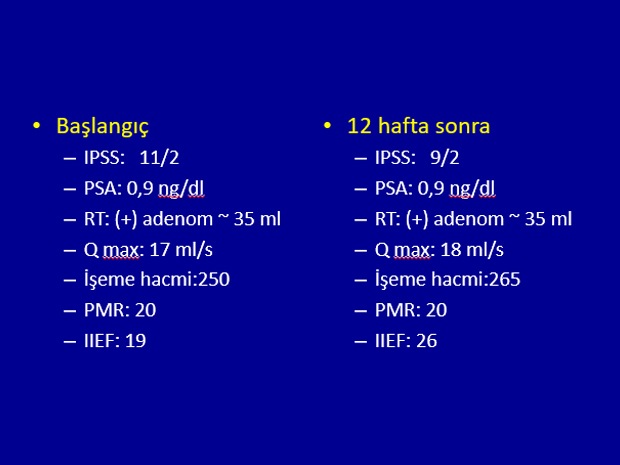 • Başlangıç
– IPSS: 11/2
– PSA: 0,9 ng/dl
– RT: (+) adenom ~ 35 ml
– Q max: 17 ml/s
– İşeme hacmi:250
– PMR: 20
– IIEF: 19

• 12 hafta sonra
– IPSS: 9/2
– PSA: 0,9 ng/dl
– RT: (+) adenom ~ 35 ml
– Q max: 18 ml/s
– İşeme hacmi:265
– PMR: 20
– IIEF: 26